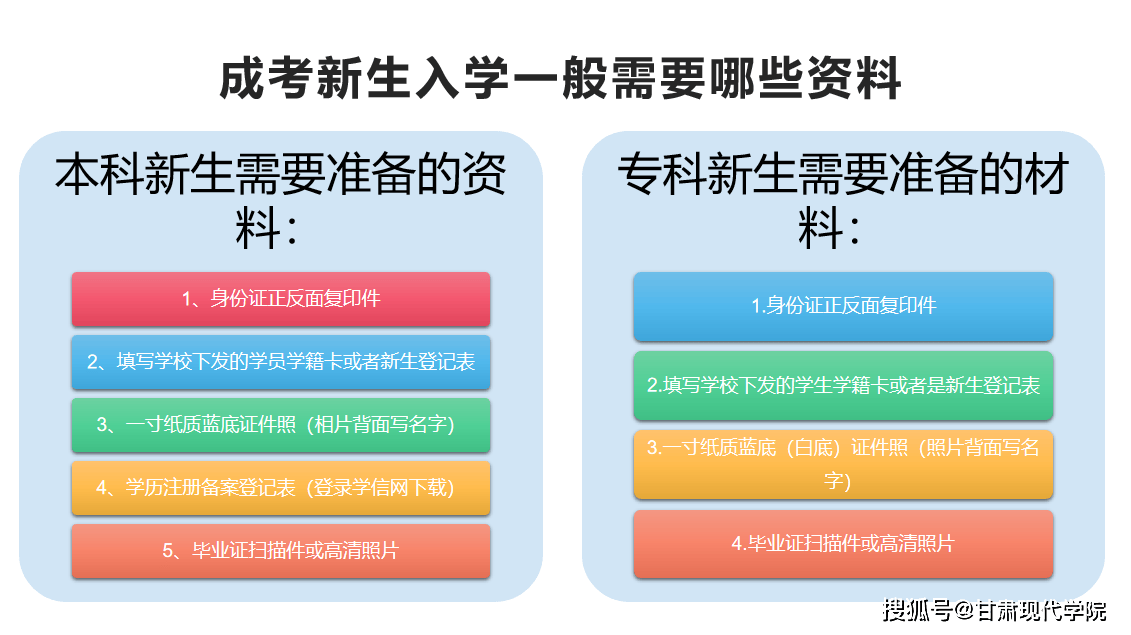 成考新生入学一般需要哪些资料

本科新生需要准备的资料：

1、身份证正反面复印件

2、填写学校下发的学员学籍卡或者新生登记表

3、一寸纸质蓝底证件照（相片背面写名字）

4、学历注册备案登记表（登录学信网下载）

5、毕业证扫描件或高清照片

专科新生需要准备的材料：

1.身份证正反面复印件

2.填写学校下发的学生学籍卡或者是新生登记表

3.一寸纸质蓝底（白底）证件照（照片背面写名字)

4.毕业证扫描件或高清照片

搜狐号@甘肃现代学院